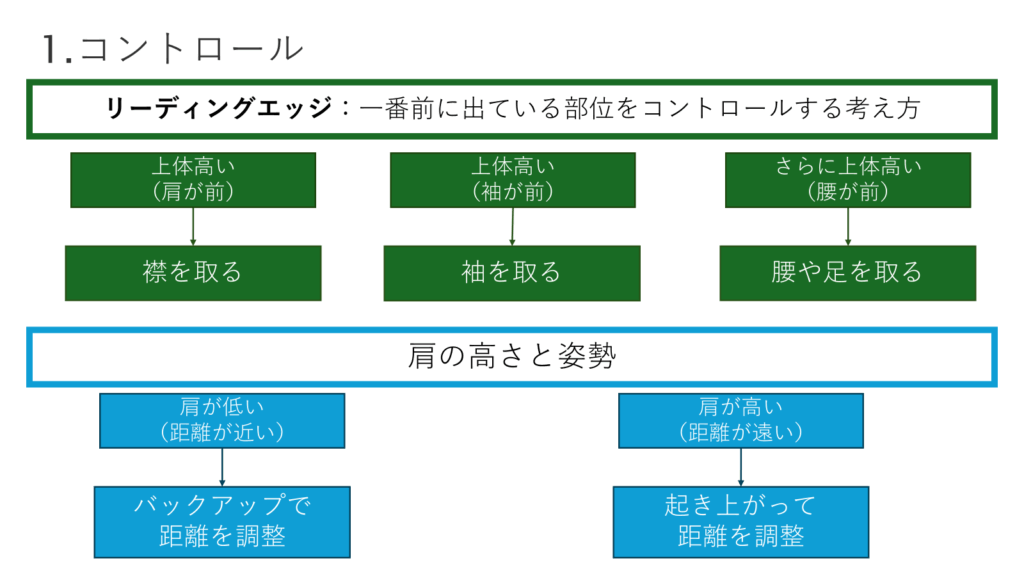 1.コントロール

リーディングエッジ：一番前に出ている部位をコントロールする考え方

上体高い
（肩が前）

襟を取る

上体高い
（袖が前）

袖を取る

さらに上体高い
（腰が前）

腰や足を取る

肩の高さと姿勢

肩が低い
（距離が近い）

バックアップで
距離を調整

肩が高い
（距離が遠い）

起き上がって
距離を調整